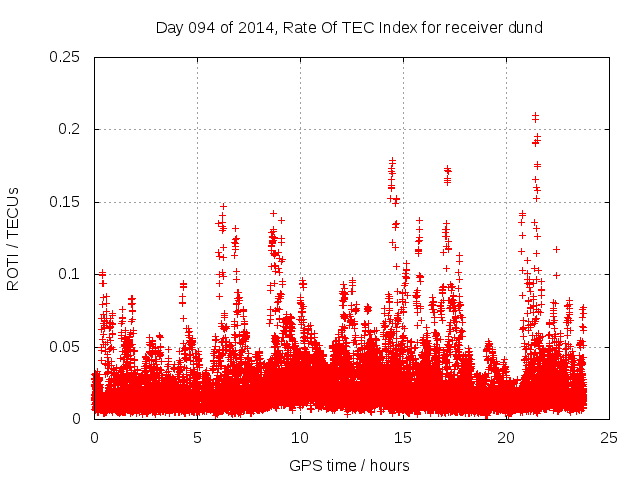 Day 094 of 2014, Rate Of TEC Index for receiver dund

ROTI / TECUs

0.25
0.2
0.15
0.1
0.05
0

0
5
10
15
20
25

GPS time / hours